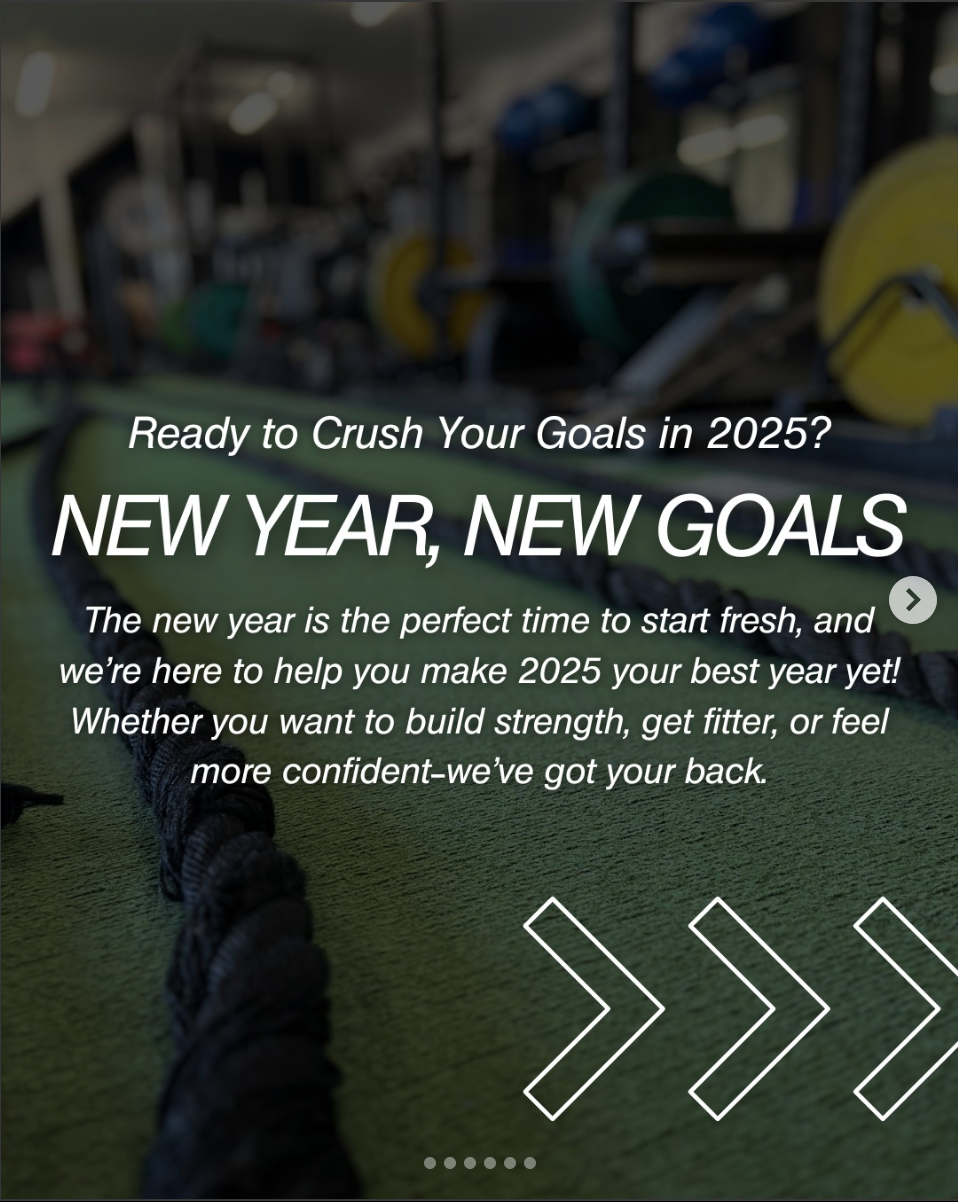 Ready to Crush Your Goals in 2025?

NEW YEAR, NEW GOALS

The new year is the perfect time to start fresh, and we're here to help you make 2025 your best year yet! Whether you want to build strength, get fitter, or feel more confident-we've got your back.